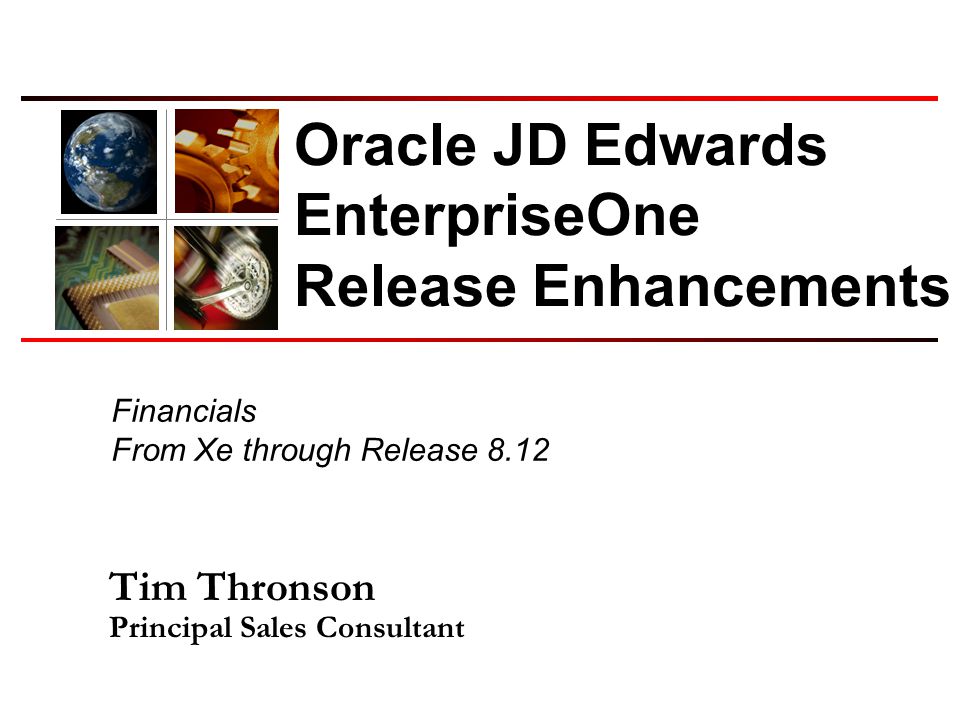 Oracle JD Edwards EnterpriseOne Release Enhancements

Financials
From Xe through Release 8.12

Tim Thronson
Principal Sales Consultant